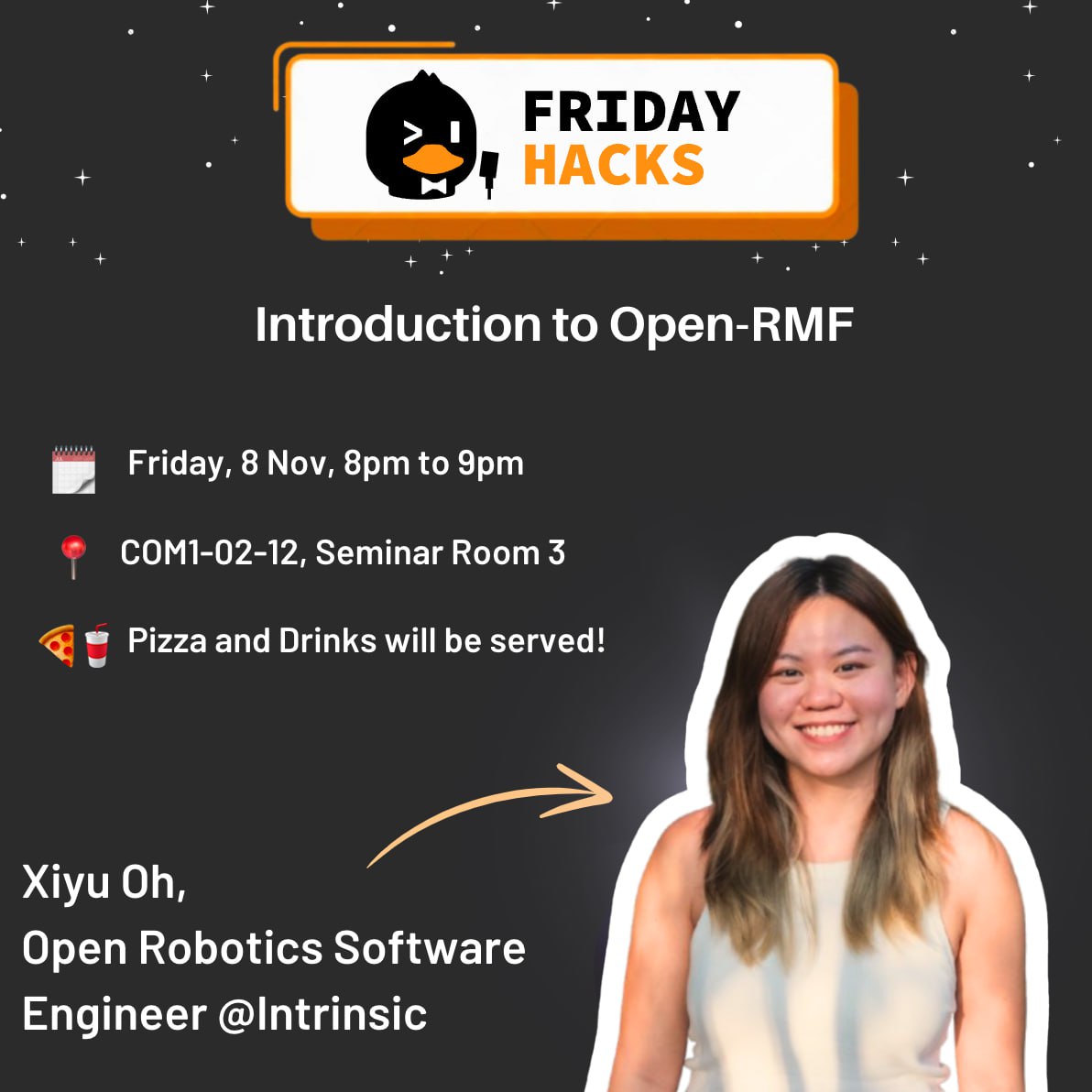 FRIDAY HACKS

Introduction to Open-RMF

Friday, 8 Nov, 8pm to 9pm

COM1-02-12, Seminar Room 3

Pizza and Drinks will be served!

Xiyu Oh,
Open Robotics Software Engineer @Intrinsic